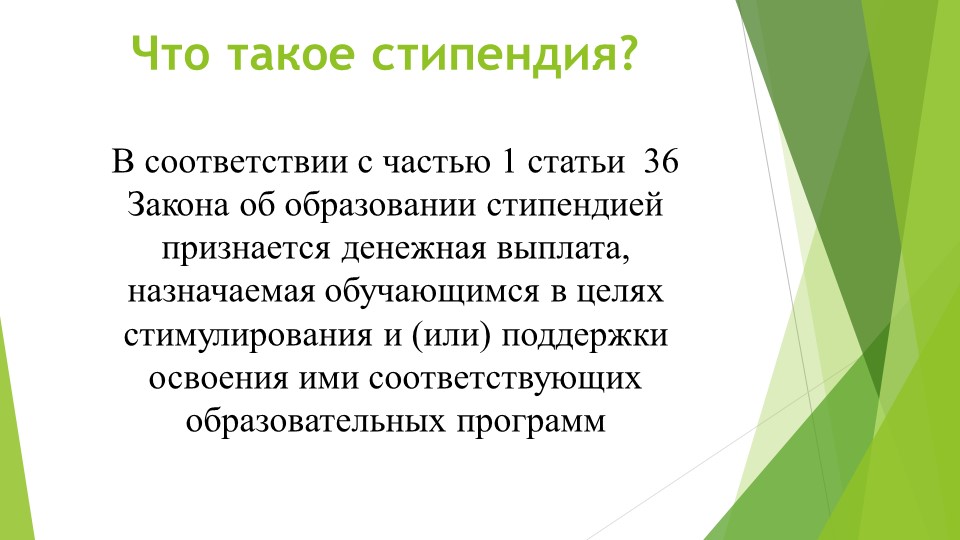 Что такое стипендия?

В соответствии с частью 1 статьи 36 Закона об образовании стипендией признается денежная выплата, назначаемая обучающимся в целях стимулирования и (или) поддержки освоения ими соответствующих образовательных программ